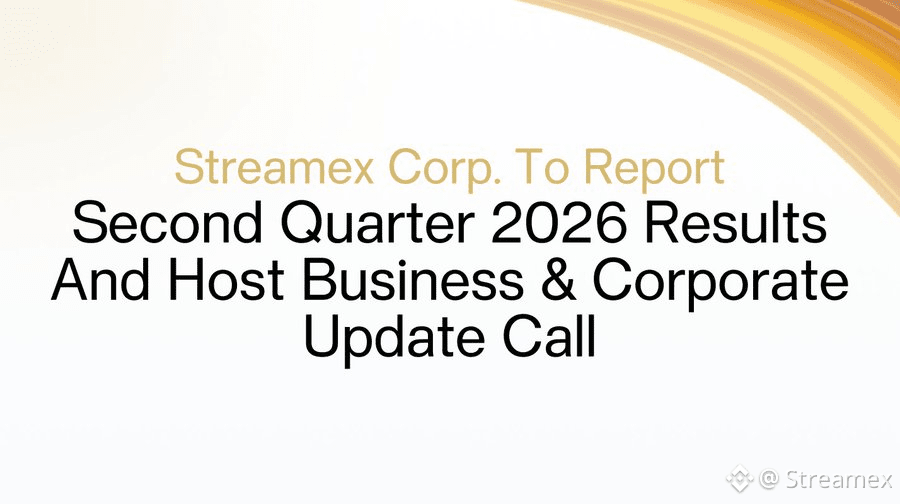 Streamex Corp. To Report
Second Quarter 2026 Results And Host Business & Corporate Update Call

@ Streamex